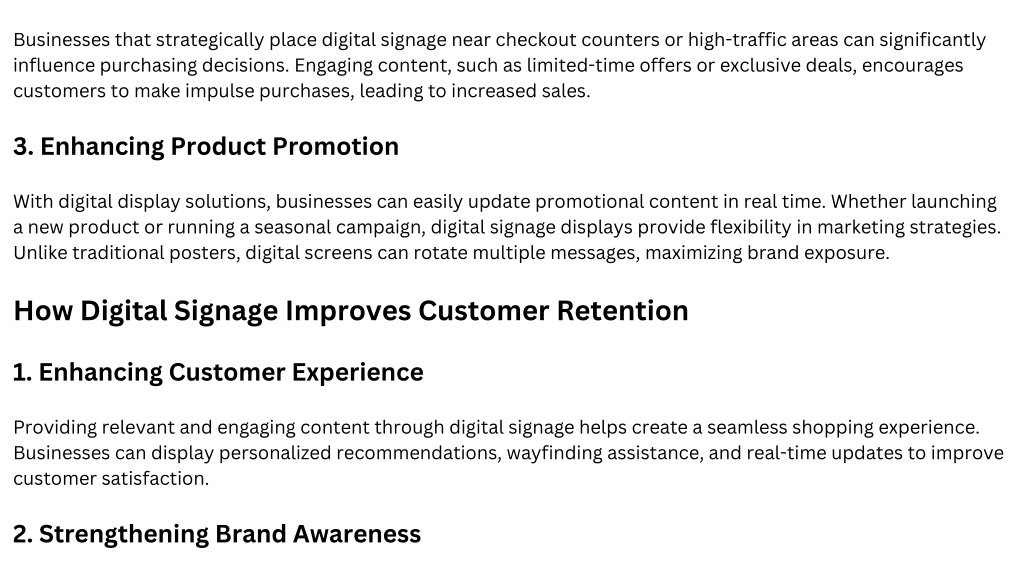 Businesses that strategically place digital signage near checkout counters or high-traffic areas can significantly influence purchasing decisions. Engaging content, such as limited-time offers or exclusive deals, encourages customers to make impulse purchases, leading to increased sales.

3. Enhancing Product Promotion

With digital display solutions, businesses can easily update promotional content in real time. Whether launching a new product or running a seasonal campaign, digital signage displays provide flexibility in marketing strategies. Unlike traditional posters, digital screens can rotate multiple messages, maximizing brand exposure.

How Digital Signage Improves Customer Retention

1. Enhancing Customer Experience

Providing relevant and engaging content through digital signage helps create a seamless shopping experience. Businesses can display personalized recommendations, wayfinding assistance, and real-time updates to improve customer satisfaction.

2. Strengthening Brand Awareness